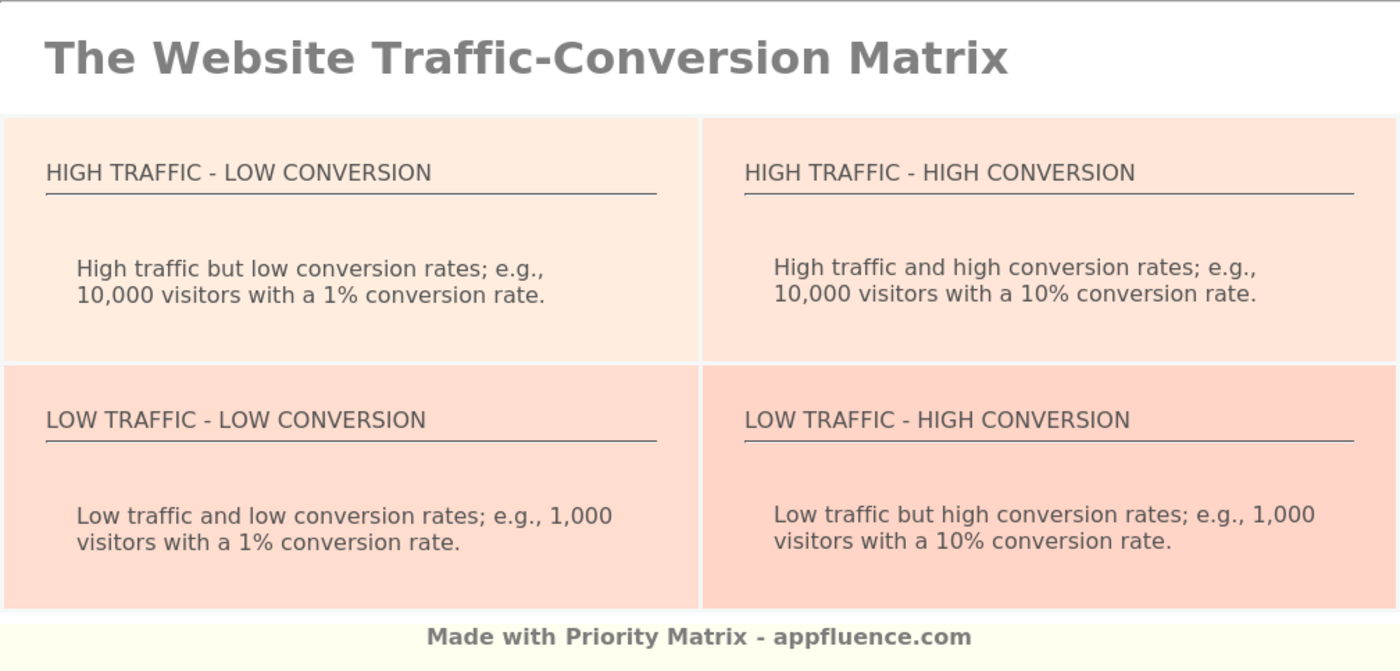 The Website Traffic-Conversion Matrix

HIGH TRAFFIC - LOW CONVERSION

High traffic but low conversion rates; e.g., 10,000 visitors with a 1% conversion rate.

HIGH TRAFFIC - HIGH CONVERSION

High traffic and high conversion rates; e.g., 10,000 visitors with a 10% conversion rate.

LOW TRAFFIC - LOW CONVERSION

Low traffic and low conversion rates; e.g., 1,000 visitors with a 1% conversion rate.

LOW TRAFFIC - HIGH CONVERSION

Low traffic but high conversion rates; e.g., 1,000 visitors with a 10% conversion rate.

Made with Priority Matrix - appfluence.com